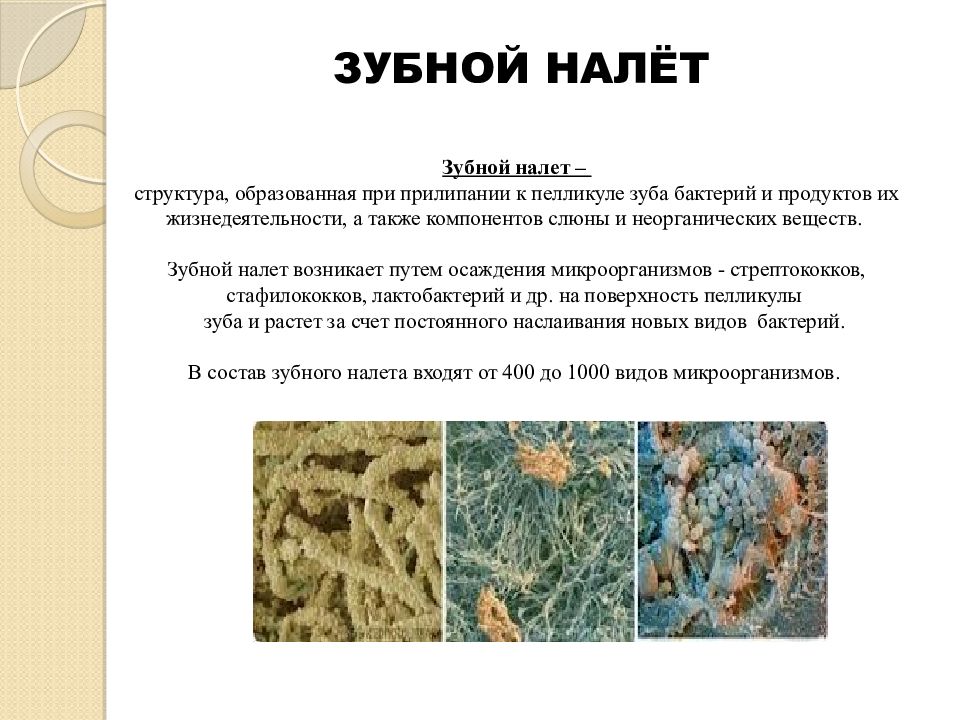 ЗУБНОЙ НАЛЁТ

Зубной налет –
структура, образованная при прилипании к пелликуле зуба бактерий и продуктов их жизнедеятельности, а также компонентов слюны и неорганических веществ.

Зубной налет возникает путем осаждения микроорганизмов - стрептококков, стафилококков, лактобактерий и др. на поверхность пелликулы зуба и растет за счет постоянного наслаивания новых видов бактерий.

В состав зубного налета входят от 400 до 1000 видов микроорганизмов.